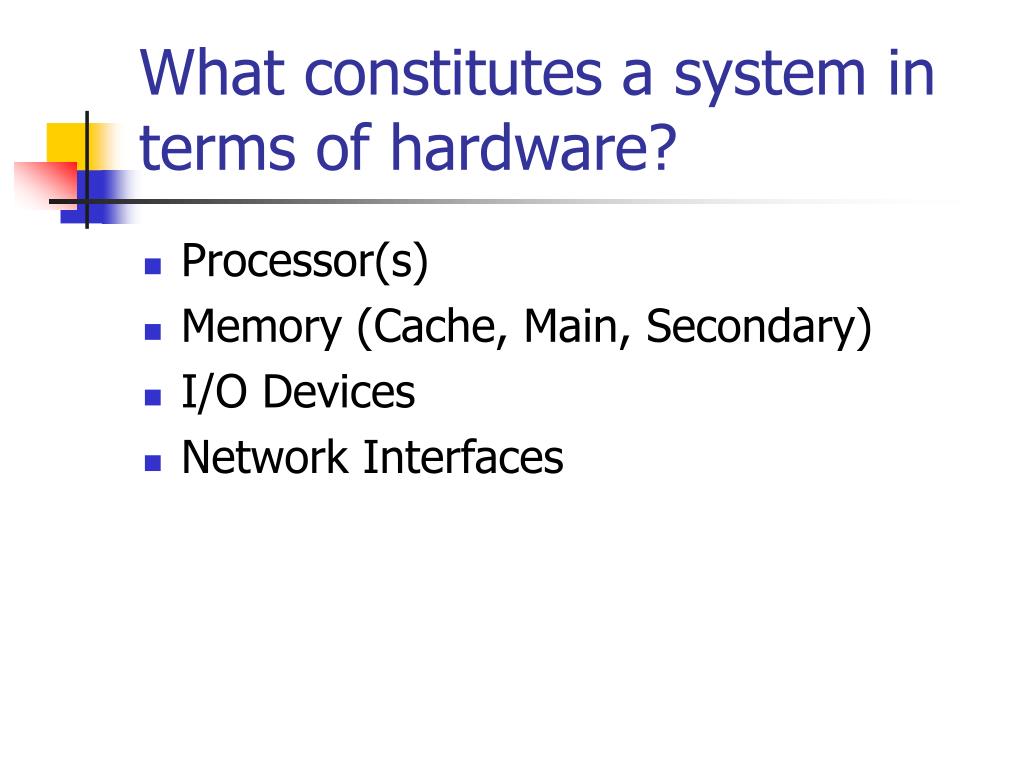 What constitutes a system in terms of hardware?

- Processor(s)
- Memory (Cache, Main, Secondary)
- I/O Devices
- Network Interfaces